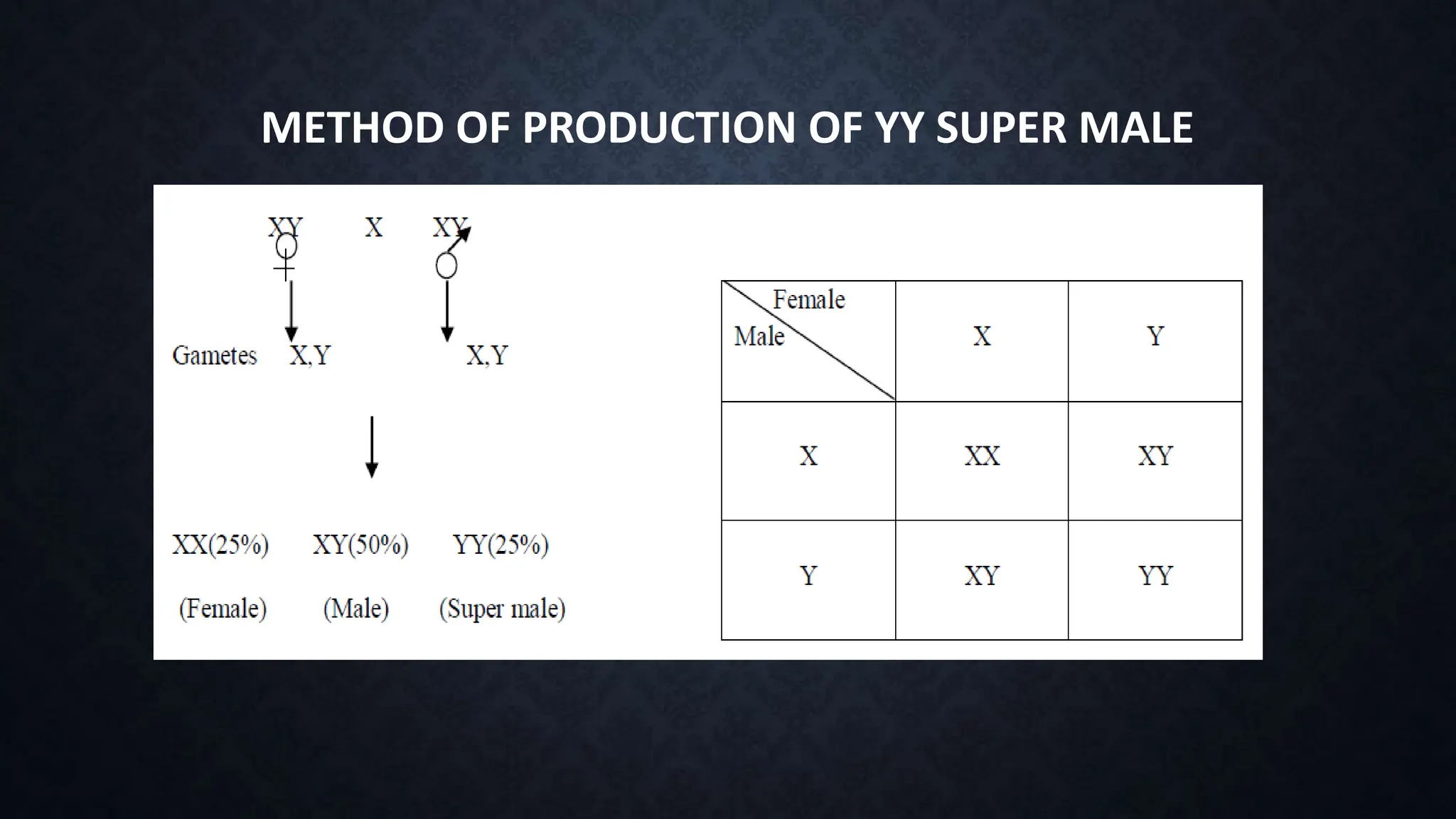 METHOD OF PRODUCTION OF YY SUPER MALE

XY ♀ X XY ♂

Gametes X,Y X,Y

XX(25%) XY(50%) YY(25%)

(Female) (Male) (Super male)

| Female / Male | X | Y |
|---|---|---|
| X | XX | XY |
| Y | XY | YY |